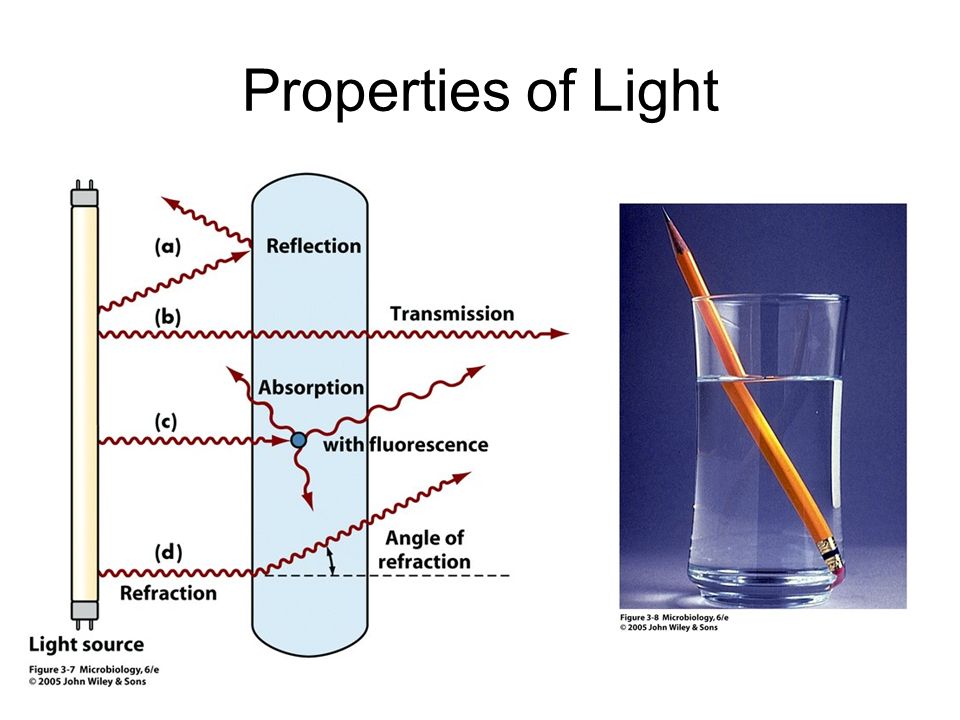 Properties of Light

(a)
Reflection
(b)
Transmission
Absorption
(c)
with fluorescence
(d)
Angle of refraction
Refraction
Light source
Figure 3-7 Microbiology, 6/e
© 2005 John Wiley & Sons

Figure 3-8 Microbiology, 6/e
© 2005 John Wiley & Sons